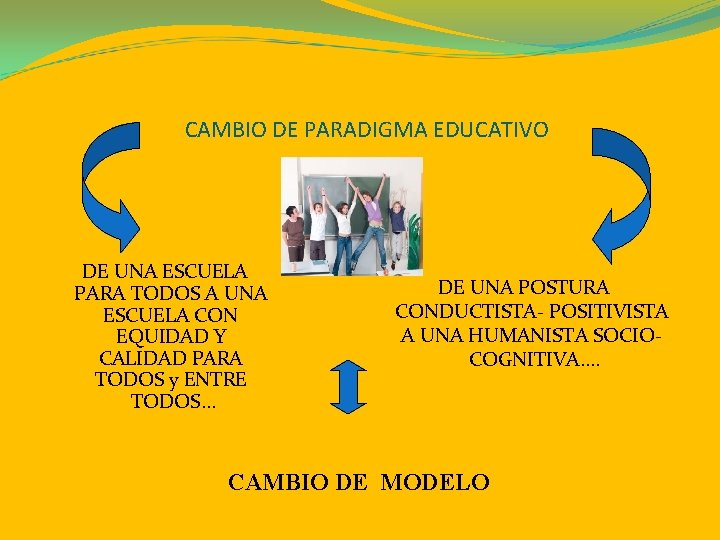 CAMBIO DE PARADIGMA EDUCATIVO

DE UNA ESCUELA PARA TODOS A UNA ESCUELA CON EQUIDAD Y CALIDAD PARA TODOS y ENTRE TODOS…

DE UNA POSTURA CONDUCTISTA- POSITIVISTA A UNA HUMANISTA SOCIO-COGNITIVA….

CAMBIO DE MODELO